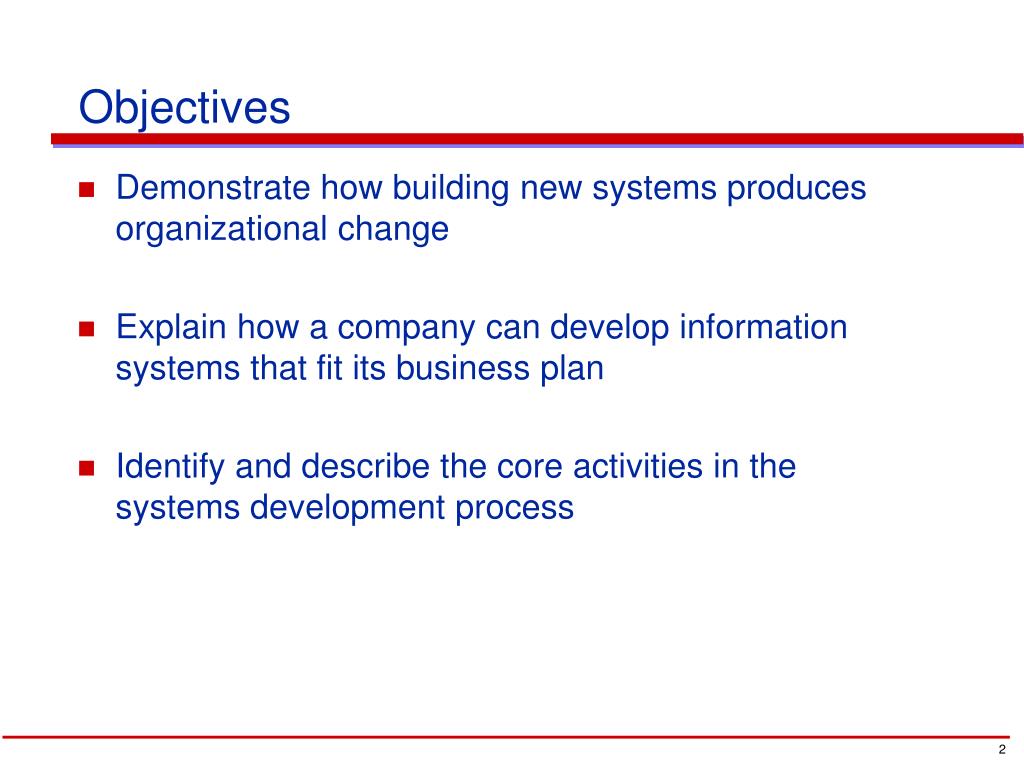 Objectives

- Demonstrate how building new systems produces organizational change

- Explain how a company can develop information systems that fit its business plan

- Identify and describe the core activities in the systems development process

2